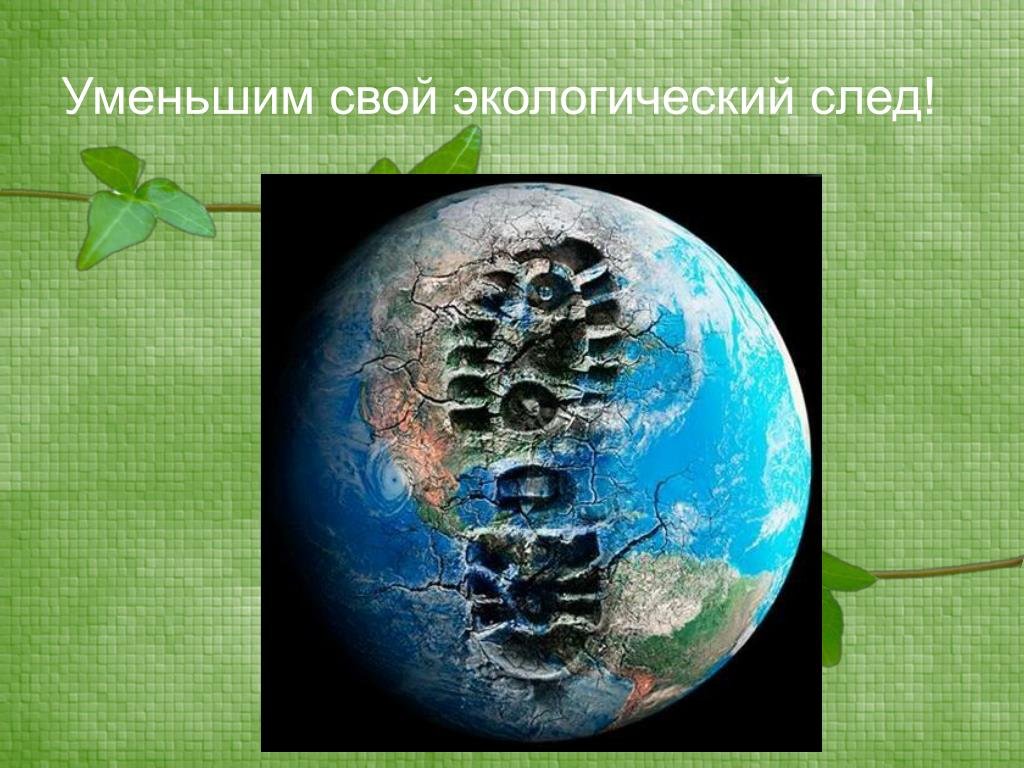 Уменьшим свой экологический след!